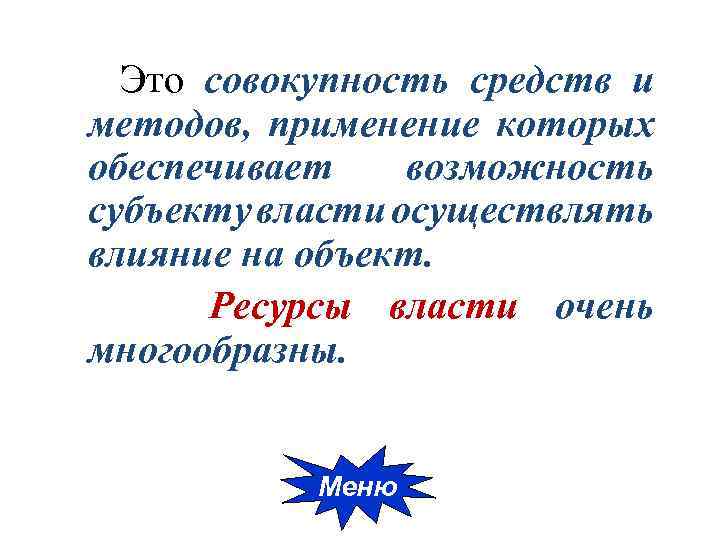 Это совокупность средств и методов, применение которых обеспечивает возможность субъекту власти осуществлять влияние на объект.

Ресурсы власти очень многообразны.

Меню